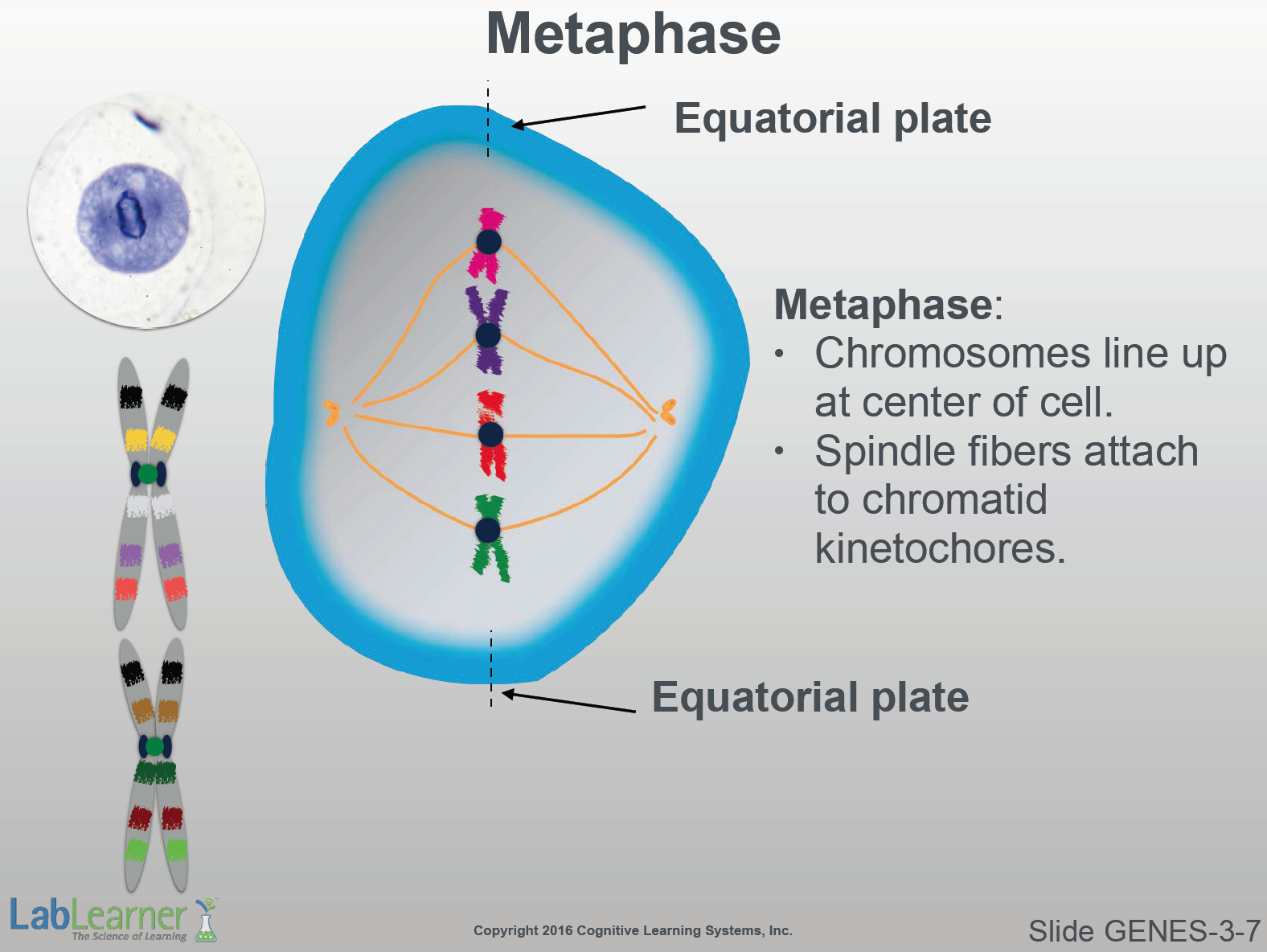 Metaphase

Equatorial plate

Metaphase:
• Chromosomes line up at center of cell.
• Spindle fibers attach to chromatid kinetochores.

Equatorial plate

LabLearner
The Science of Learning

Copyright 2016 Cognitive Learning Systems, Inc.

Slide GENES-3-7